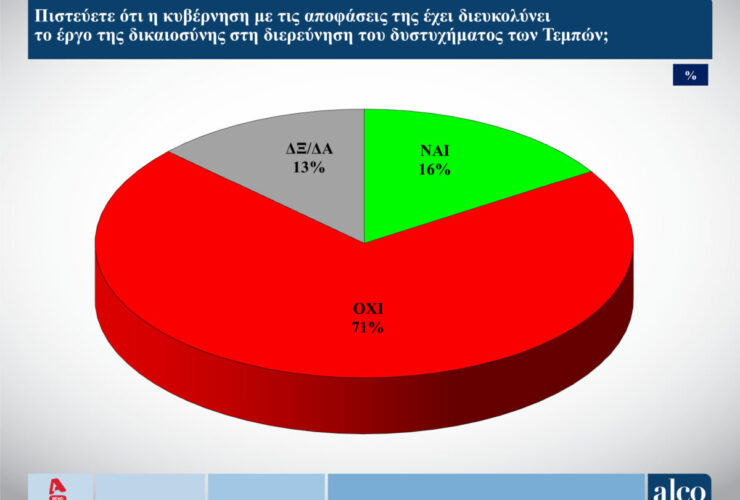 Πιστεύετε ότι η κυβέρνηση με τις αποφάσεις της έχει διευκολύνει το έργο της δικαιοσύνης στη διερεύνηση του δυστυχήματος των Τεμπών;

%

ΔΞ/ΔΑ
13%

ΝΑΙ
16%

ΟΧΙ
71%

alco